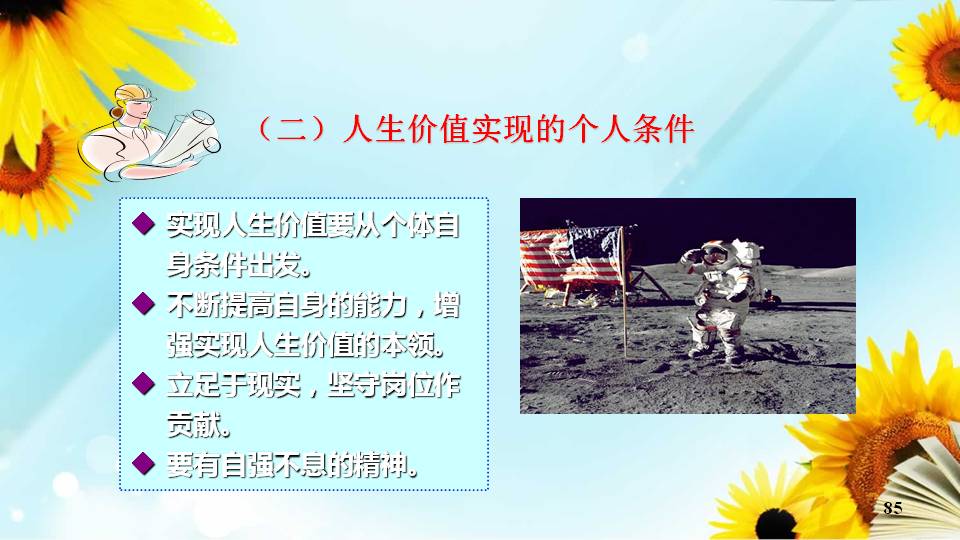 （二）人生价值实现的个人条件

◆ 实现人生价值要从个体自身条件出发。

◆ 不断提高自身的能力，增强实现人生价值的本领。

◆ 立足于现实，坚守岗位作贡献。

◆ 要有自强不息的精神。

85